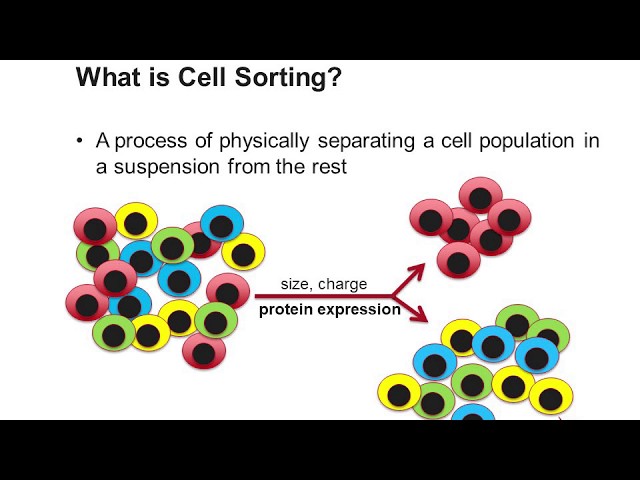 What is Cell Sorting?

• A process of physically separating a cell population in a suspension from the rest

size, charge
protein expression